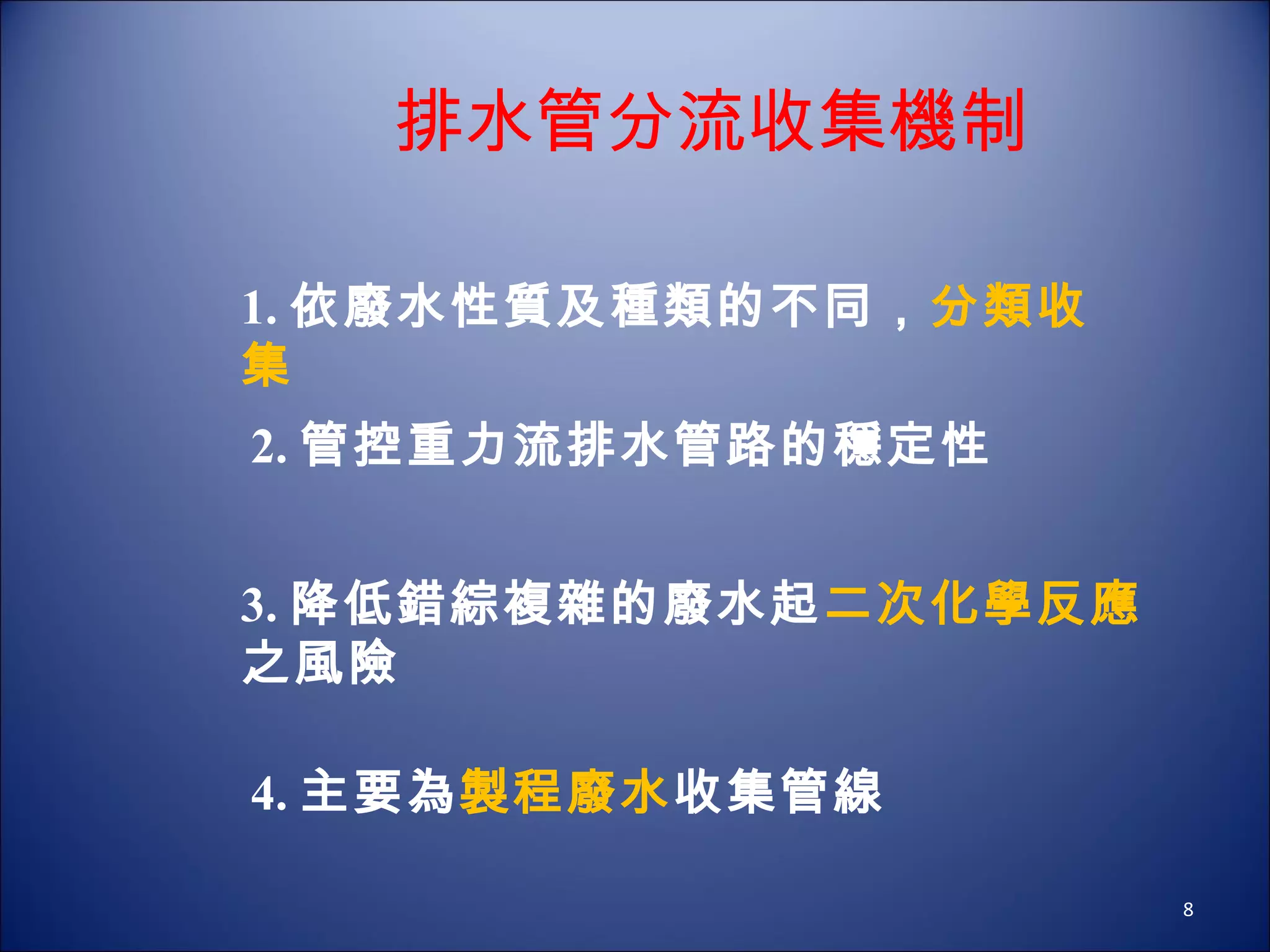 排水管分流收集機制

1. 依廢水性質及種類的不同，分類收集

2. 管控重力流排水管路的穩定性

3. 降低錯綜複雜的廢水起二次化學反應之風險

4. 主要為製程廢水收集管線

8